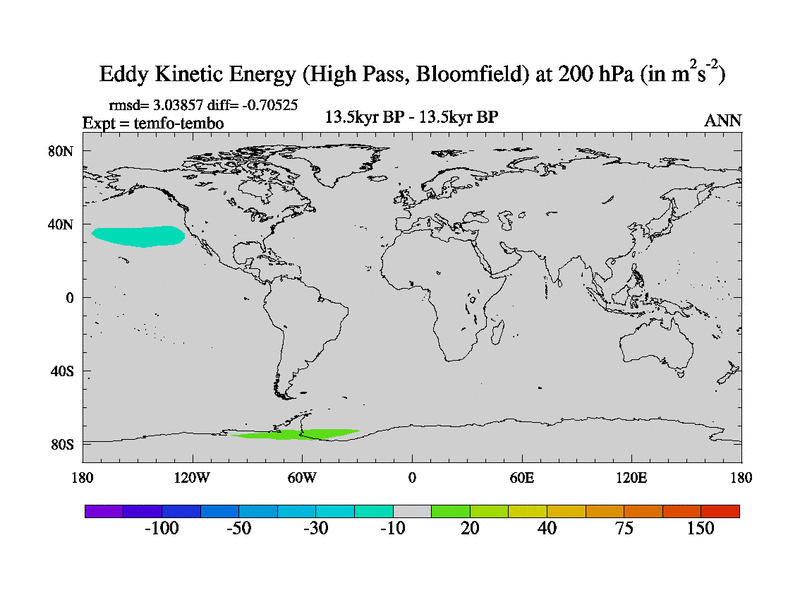 Eddy Kinetic Energy (High Pass, Bloomfield) at 200 hPa (in $m^2s^{-2}$)

rmsd= 3.03857 diff= -0.70525
Expt = temfo-tembo

13.5kyr BP - 13.5kyr BP

ANN

80N
40N
0
40S
80S

180
120W
60W
0
60E
120E
180

-100
-50
-30
-10
20
40
75
150